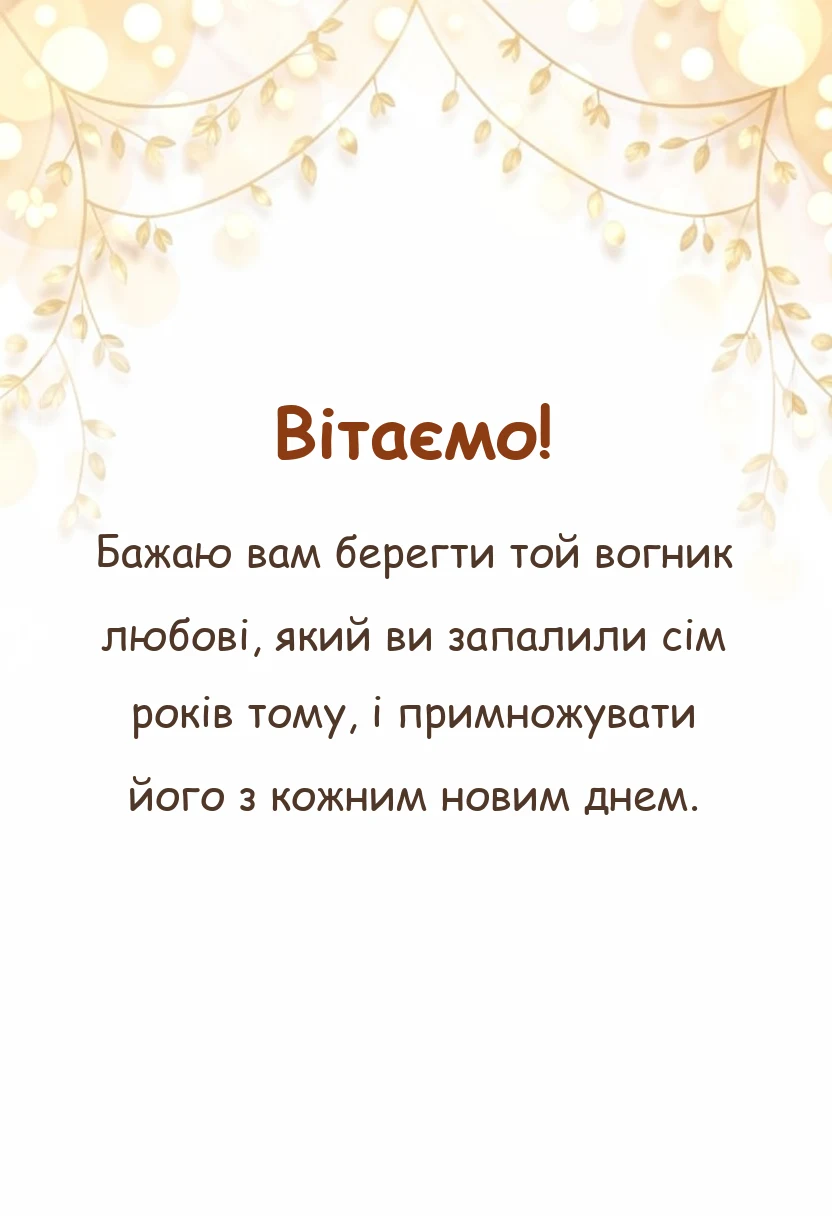 Вітаємо!

Бажаю вам берегти той вогник любові, який ви запалили сім років тому, і примножувати його з кожним новим днем.